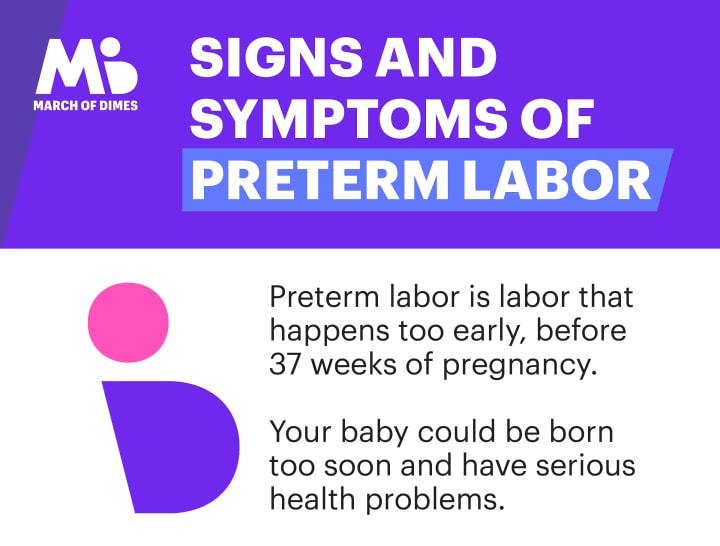 MARCH OF DIMES

SIGNS AND SYMPTOMS OF PRETERM LABOR

Preterm labor is labor that happens too early, before 37 weeks of pregnancy.

Your baby could be born too soon and have serious health problems.